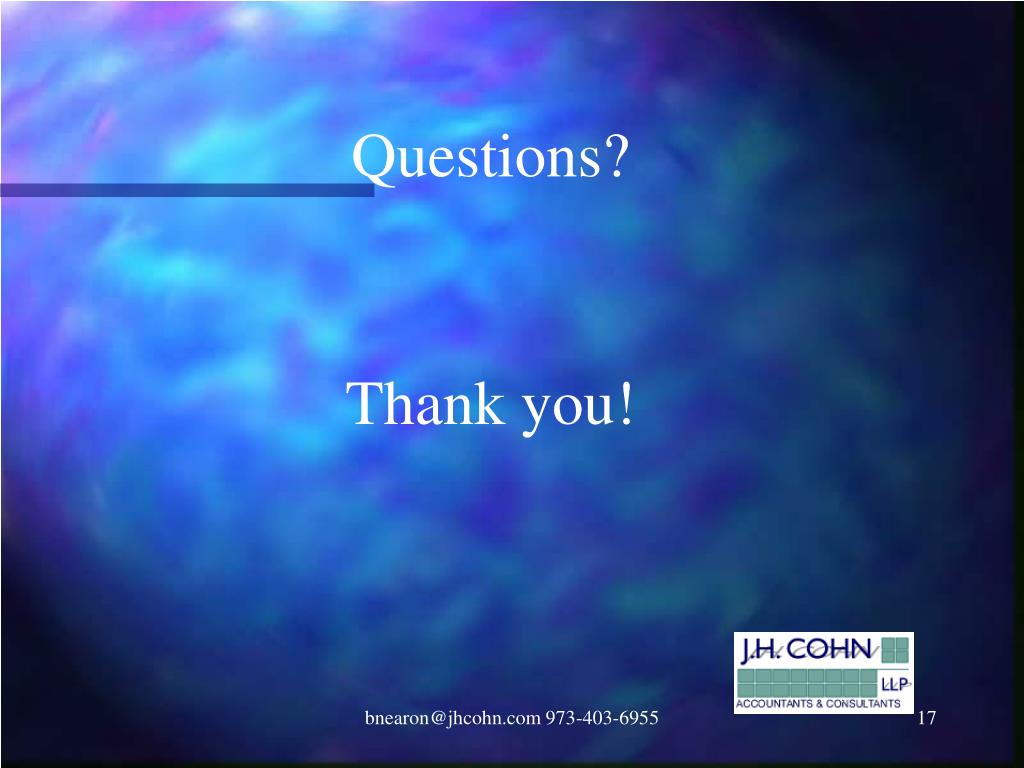 Questions?

Thank you!

J.H. COHN LLP
ACCOUNTANTS & CONSULTANTS

bnearon@jhcohn.com 973-403-6955

17